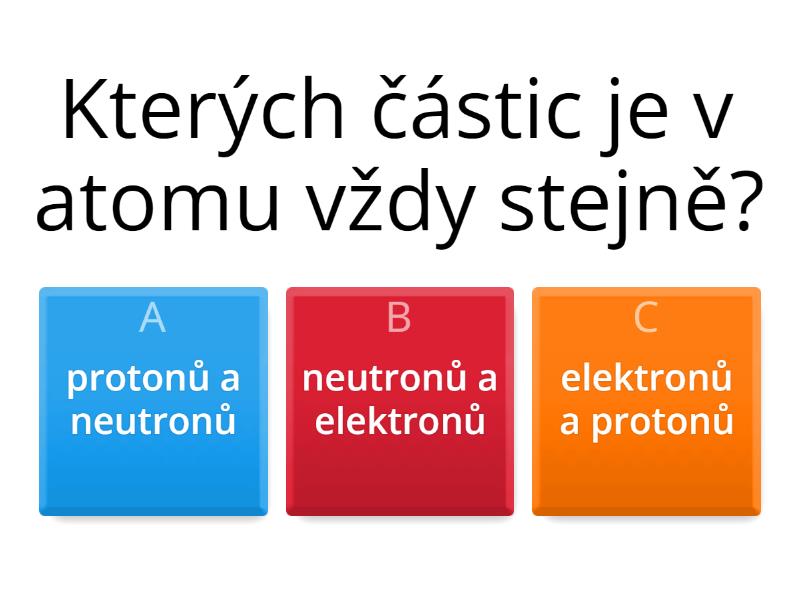 Kterých částic je v atomu vždy stejně?

A
protonů a neutronů

B
neutronů a elektronů

C
elektronů a protonů